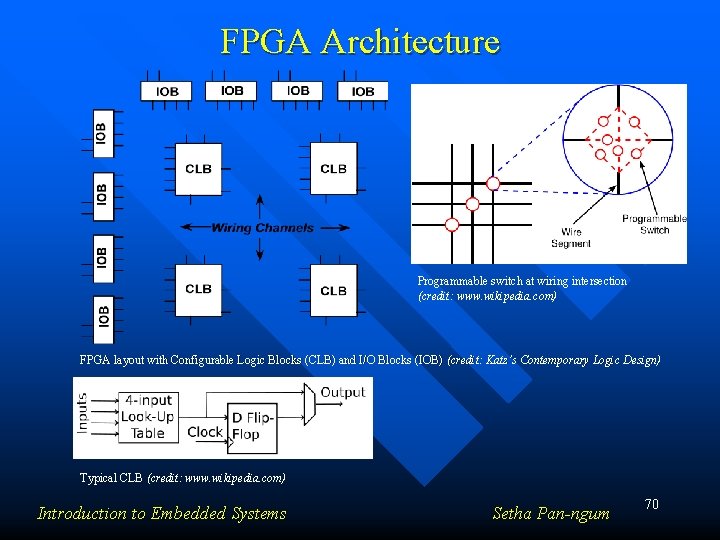 FPGA Architecture

IOB IOB IOB IOB

IOB
IOB
IOB
IOB

CLB CLB

Wiring Channels

CLB CLB

Wire Segment

Programmable Switch

Programmable switch at wiring intersection (credit: www.wikipedia.com)

FPGA layout with Configurable Logic Blocks (CLB) and I/O Blocks (IOB) (credit: Katz's Contemporary Logic Design)

Inputs

4-input Look-Up Table

Clock

D Flip-Flop

Output

Typical CLB (credit: www.wikipedia.com)

Introduction to Embedded Systems

Setha Pan-ngum

70